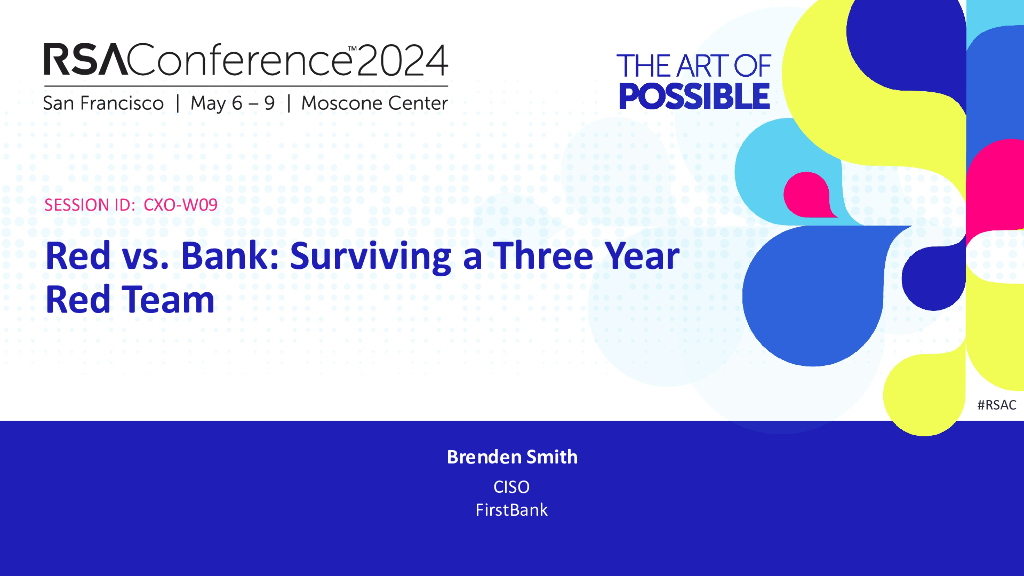 RSAConference™2024
San Francisco | May 6 – 9 | Moscone Center

THE ART OF
POSSIBLE

SESSION ID: CXO-W09

Red vs. Bank: Surviving a Three Year Red Team

#RSAC

Brenden Smith
CISO
FirstBank